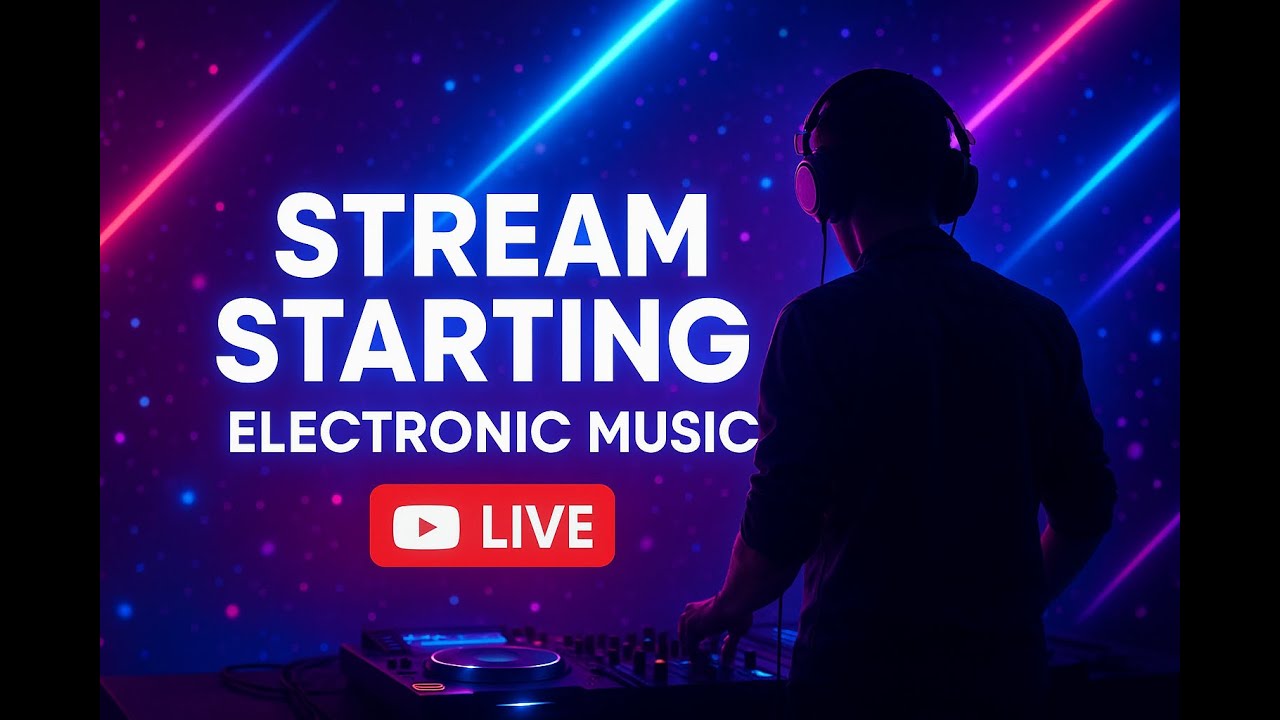 STREAM STARTING
ELECTRONIC MUSIC
LIVE